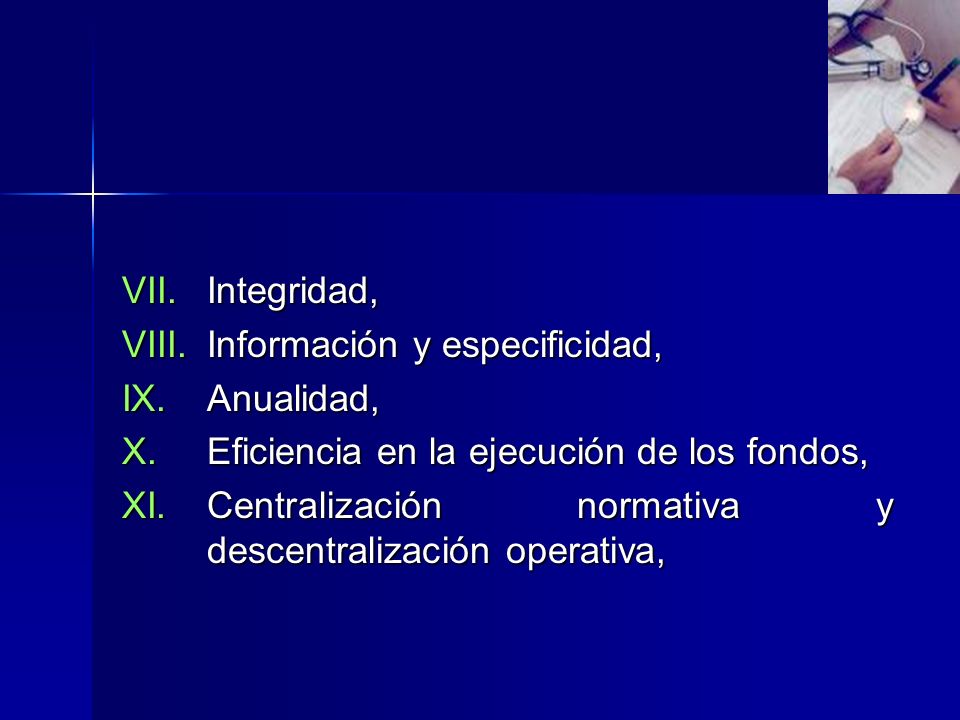 VII. Integridad,
VIII. Información y especificidad,
IX. Anualidad,
X. Eficiencia en la ejecución de los fondos,
XI. Centralización normativa y descentralización operativa,